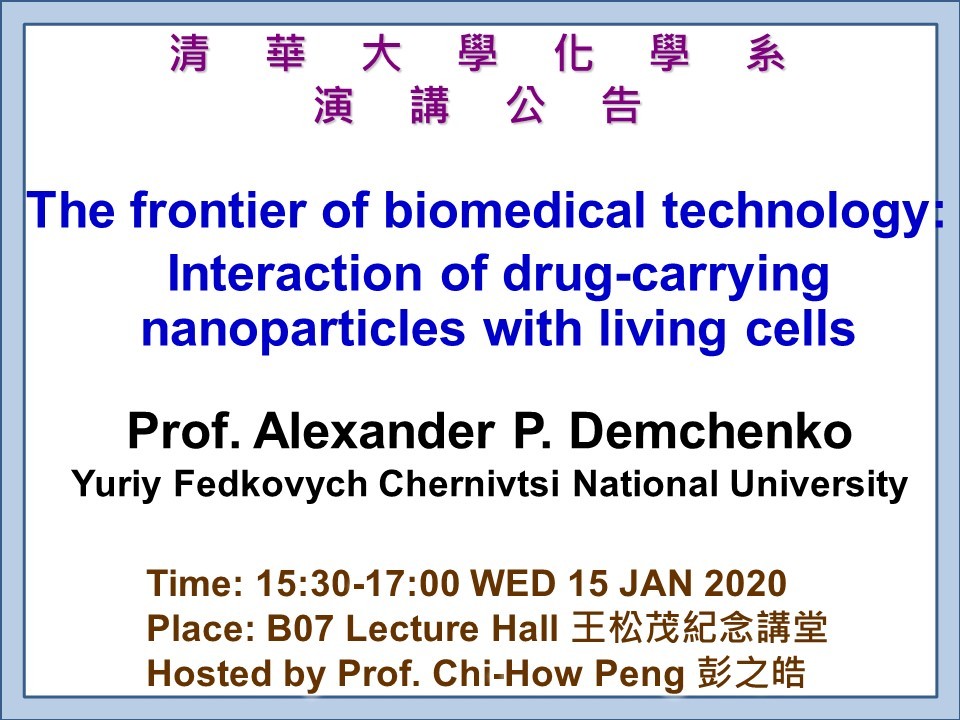 清 華 大 學 化 學 系
演 講 公 告

The frontier of biomedical technology: Interaction of drug-carrying nanoparticles with living cells

Prof. Alexander P. Demchenko
Yuriy Fedkovych Chernivtsi National University

Time: 15:30-17:00 WED 15 JAN 2020
Place: B07 Lecture Hall 王松茂紀念講堂
Hosted by Prof. Chi-How Peng 彭之皓